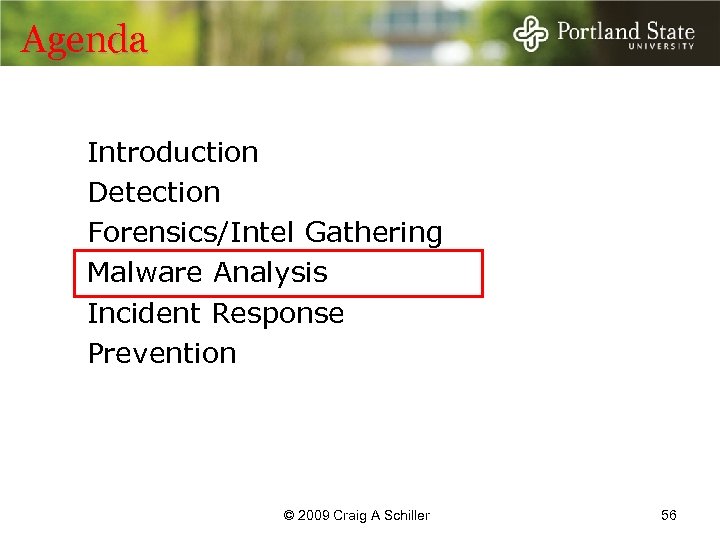 Agenda

Portland State
UNIVERSITY

Introduction
Detection
Forensics/Intel Gathering
Malware Analysis
Incident Response
Prevention

© 2009 Craig A Schiller

56